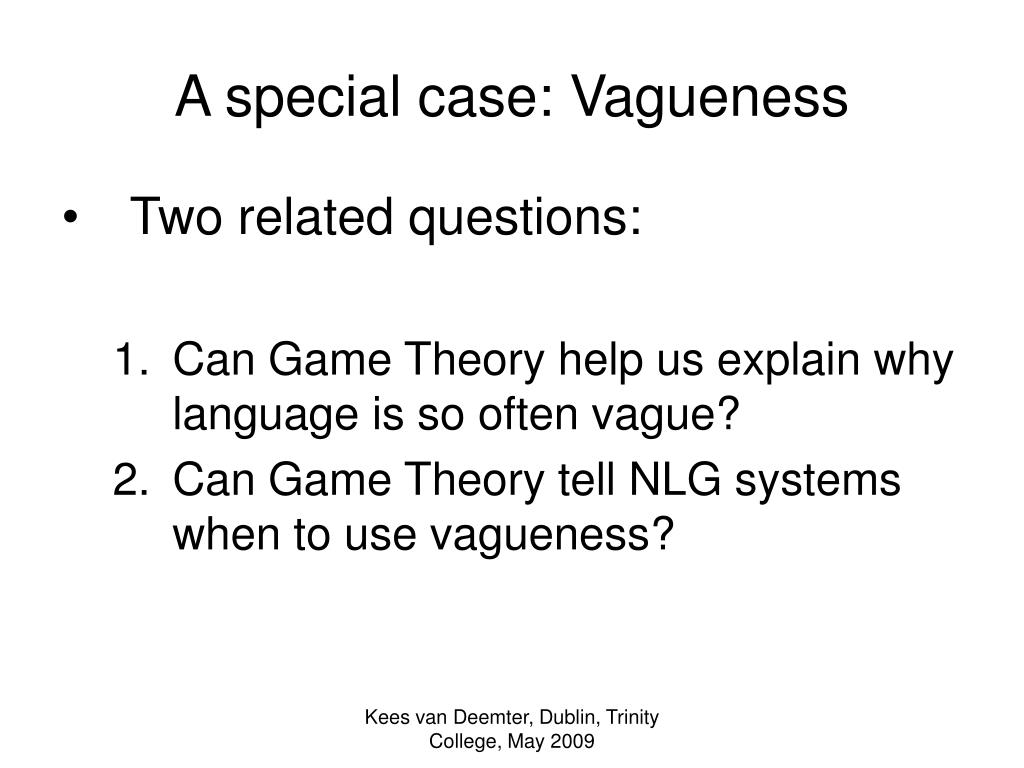 A special case: Vagueness

• Two related questions:

1. Can Game Theory help us explain why language is so often vague?
2. Can Game Theory tell NLG systems when to use vagueness?

Kees van Deemter, Dublin, Trinity College, May 2009